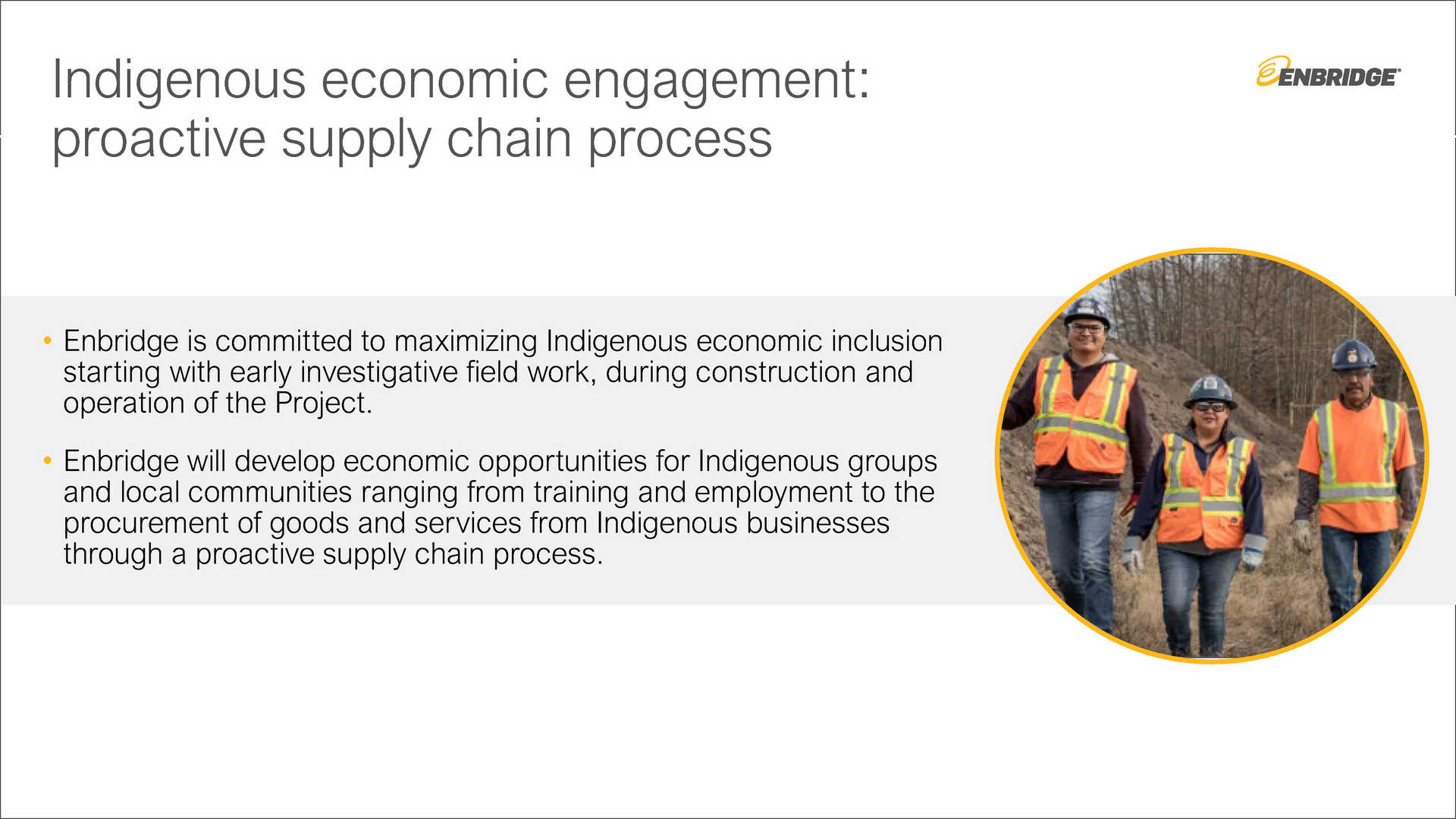 Indigenous economic engagement: proactive supply chain process

ENBRIDGE

• Enbridge is committed to maximizing Indigenous economic inclusion starting with early investigative field work, during construction and operation of the Project.

• Enbridge will develop economic opportunities for Indigenous groups and local communities ranging from training and employment to the procurement of goods and services from Indigenous businesses through a proactive supply chain process.